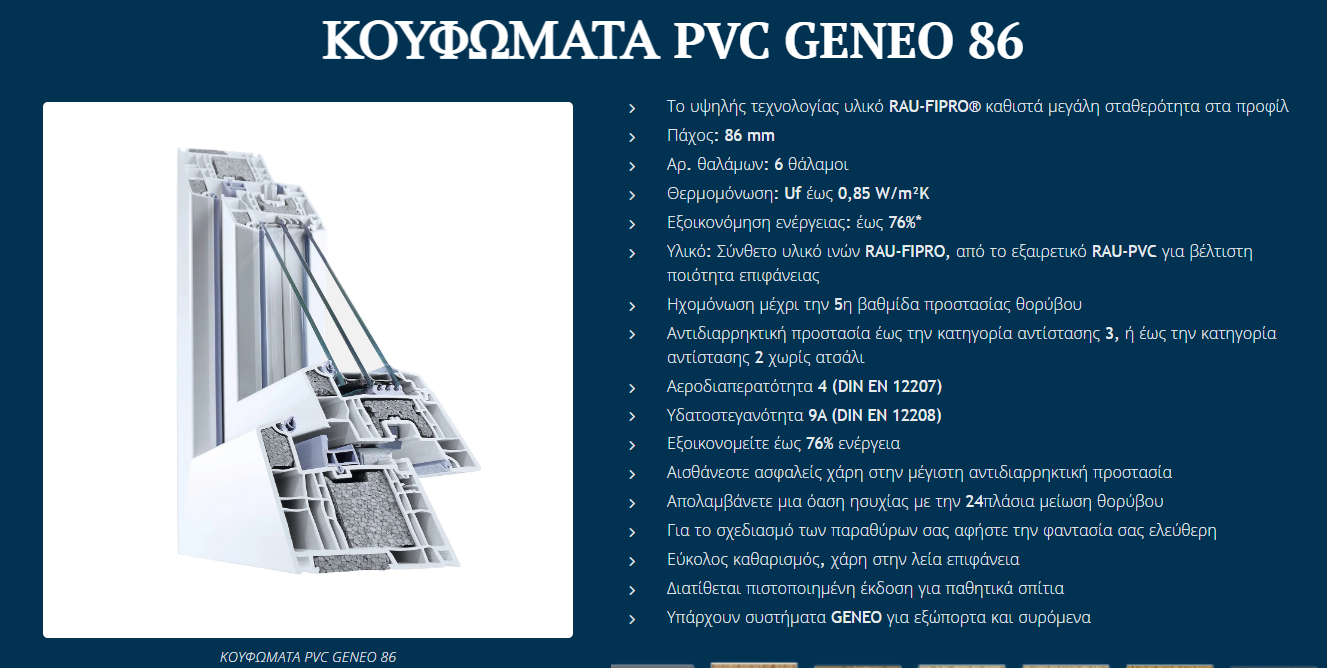 ΚΟΥΦΩΜΑΤΑ PVC GENEO 86

ΚΟΥΦΩΜΑΤΑ PVC GENEO 86

› Το υψηλής τεχνολογίας υλικό RAU-FIPRO® καθιστά μεγάλη σταθερότητα στα προφίλ
› Πάχος: 86 mm
› Αρ. θαλάμων: 6 θάλαμοι
› Θερμομόνωση: Uf έως 0,85 W/m²K
› Εξοικονόμηση ενέργειας: έως 76%*
› Υλικό: Σύνθετο υλικό ινών RAU-FIPRO, από το εξαιρετικό RAU-PVC για βέλτιστη ποιότητα επιφάνειας
› Ηχομόνωση μέχρι την 5η βαθμίδα προστασίας θορύβου
› Αντιδιαρρηκτική προστασία έως την κατηγορία αντίστασης 3, ή έως την κατηγορία αντίστασης 2 χωρίς ατσάλι
› Αεροδιαπερατότητα 4 (DIN EN 12207)
› Υδατοστεγανότητα 9A (DIN EN 12208)
› Εξοικονομείτε έως 76% ενέργεια
› Αισθάνεστε ασφαλείς χάρη στην μέγιστη αντιδιαρρηκτική προστασία
› Απολαμβάνετε μια όαση ησυχίας με την 24πλάσια μείωση θορύβου
› Για το σχεδιασμό των παραθύρων σας αφήστε την φαντασία σας ελεύθερη
› Εύκολος καθαρισμός, χάρη στην λεία επιφάνεια
› Διατίθεται πιστοποιημένη έκδοση για παθητικά σπίτια
› Υπάρχουν συστήματα GENEO για εξώπορτα και συρόμενα